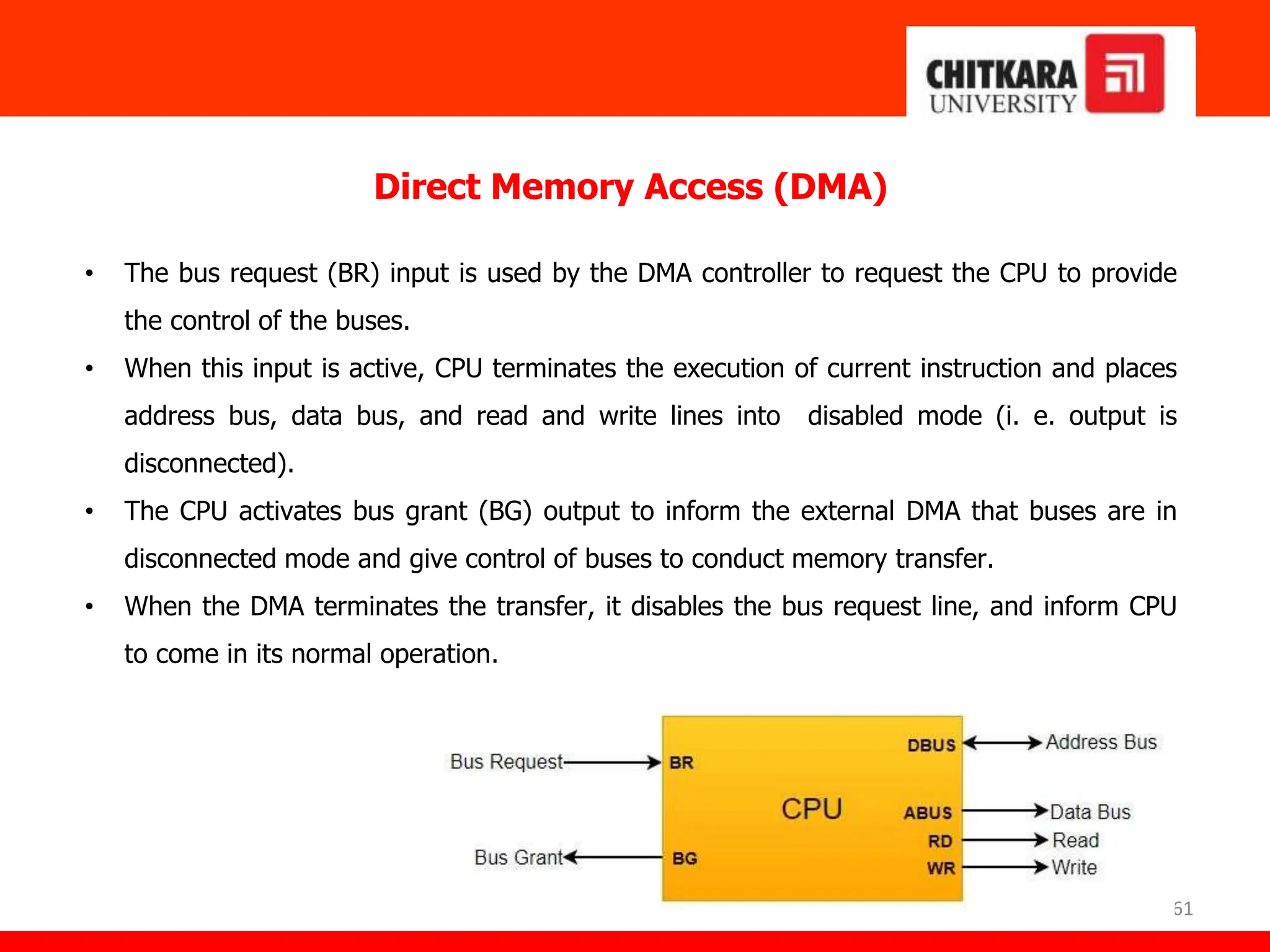 CHITKARA UNIVERSITY

Direct Memory Access (DMA)

• The bus request (BR) input is used by the DMA controller to request the CPU to provide the control of the buses.
• When this input is active, CPU terminates the execution of current instruction and places address bus, data bus, and read and write lines into disabled mode (i. e. output is disconnected).
• The CPU activates bus grant (BG) output to inform the external DMA that buses are in disconnected mode and give control of buses to conduct memory transfer.
• When the DMA terminates the transfer, it disables the bus request line, and inform CPU to come in its normal operation.

Bus Request
BR
Bus Grant
BG
CPU
DBUS
Address Bus
ABUS
Data Bus
RD
Read
WR
Write

61